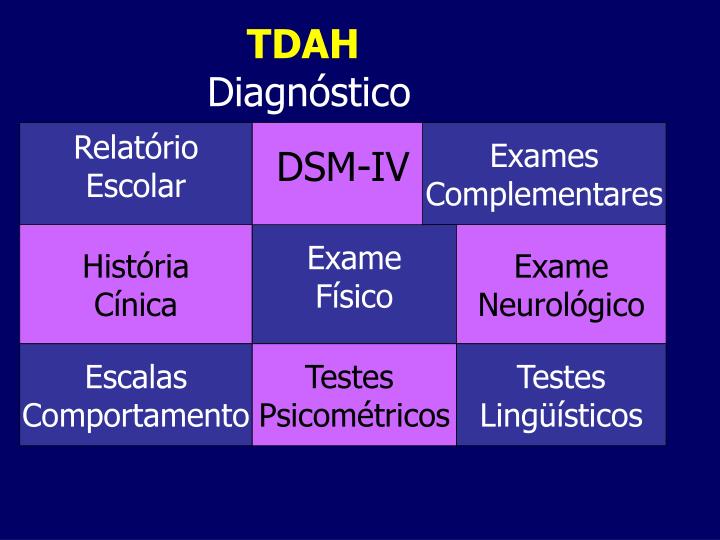 TDAH
Diagnóstico

| Relatório Escolar | DSM-IV | Exames Complementares |
|---|---|---|
| História Cínica | Exame Físico | Exame Neurológico |
| Escalas Comportamento | Testes Psicométricos | Testes Lingüísticos |